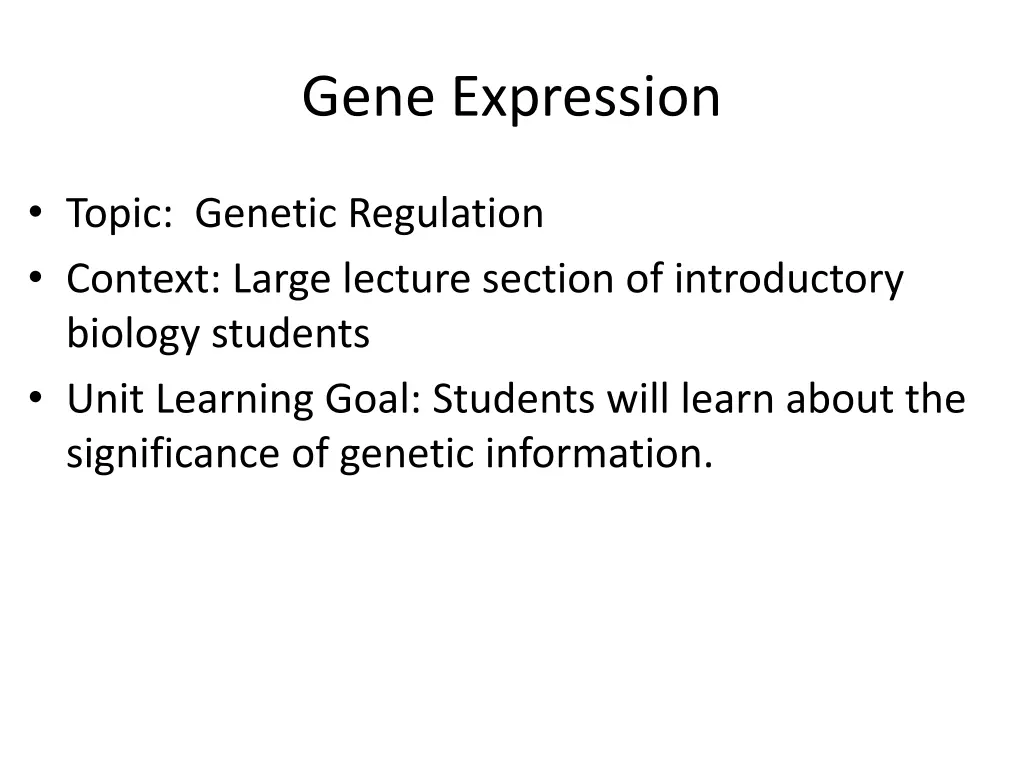 Gene Expression

• Topic: Genetic Regulation
• Context: Large lecture section of introductory biology students
• Unit Learning Goal: Students will learn about the significance of genetic information.